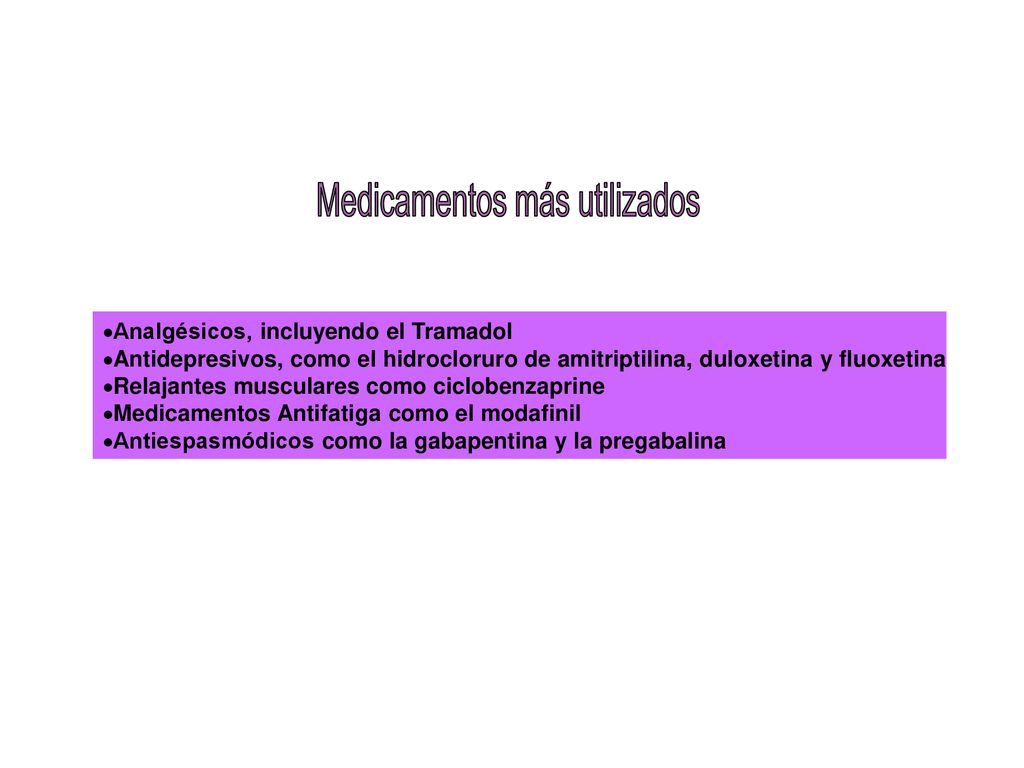 Medicamentos más utilizados

•Analgésicos, incluyendo el Tramadol
•Antidepresivos, como el hidrocloruro de amitriptilina, duloxetina y fluoxetina
•Relajantes musculares como ciclobenzaprine
•Medicamentos Antifatiga como el modafinil
•Antiespasmódicos como la gabapentina y la pregabalina